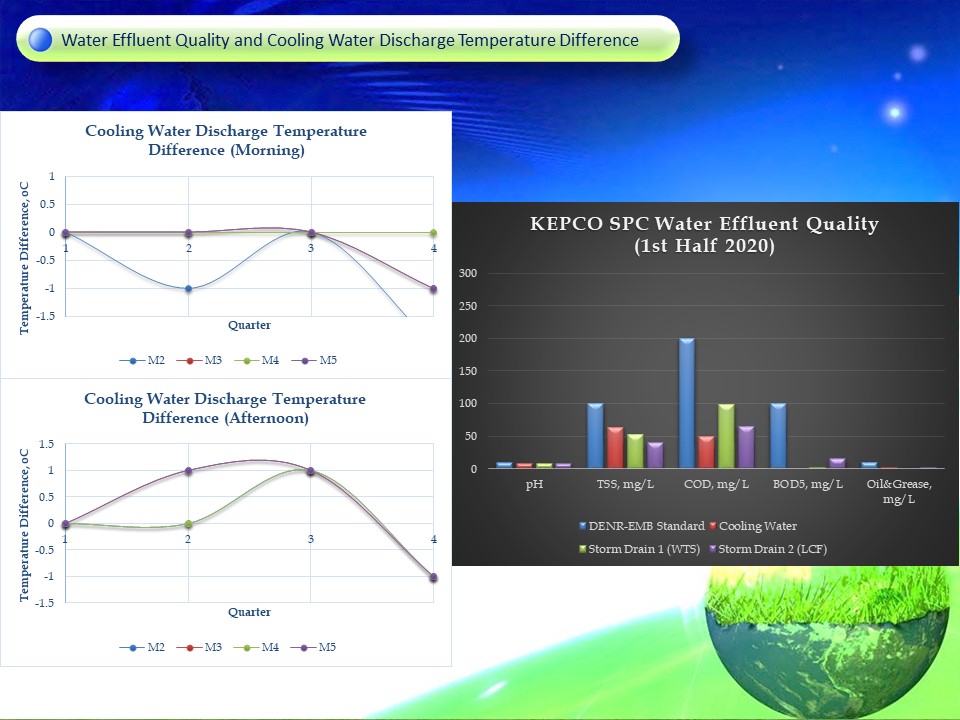 Water Effluent Quality and Cooling Water Discharge Temperature Difference

Cooling Water Discharge Temperature Difference (Morning)

Temperature Difference, oC

1
0.5
0
-0.5
-1
-1.5

1 2 3 4

Quarter

M2 M3 M4 M5

Cooling Water Discharge Temperature Difference (Afternoon)

Temperature Difference, oC

1.5
1
0.5
0
-0.5
-1
-1.5

1 2 3 4

Quarter

M2 M3 M4 M5

KEPCO SPC Water Effluent Quality (1st Half 2020)

300
250
200
150
100
50
0

pH TSS, mg/L COD, mg/L BOD5, mg/L Oil&Grease, mg/L

DENR-EMB Standard Cooling Water Storm Drain 1 (WTS) Storm Drain 2 (LCF)